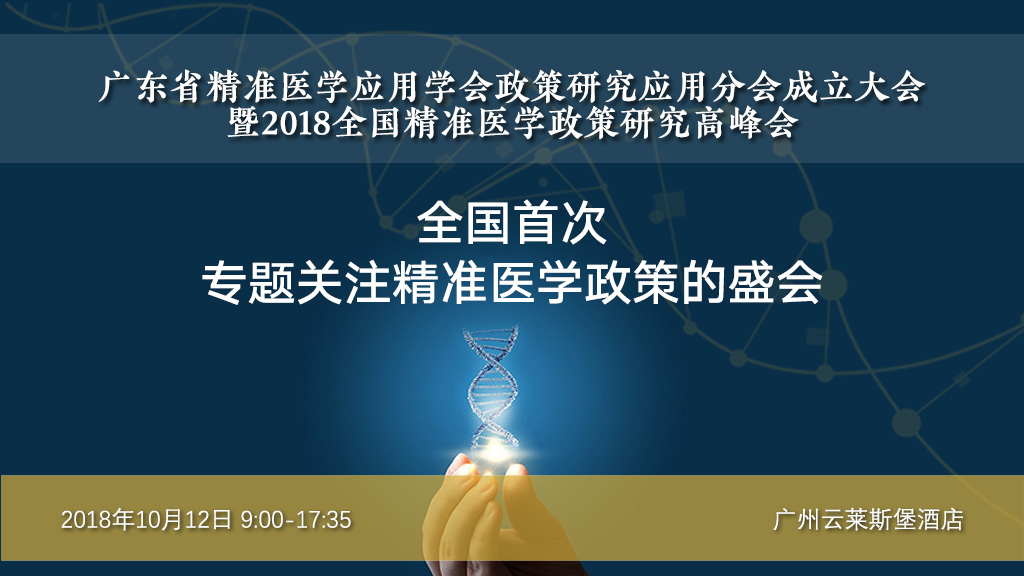 广东省精准医学应用学会政策研究应用分会成立大会
暨2018全国精准医学政策研究高峰会

全国首次
专题关注精准医学政策的盛会

2018年10月12日 9:00-17:35

广州云莱斯堡酒店